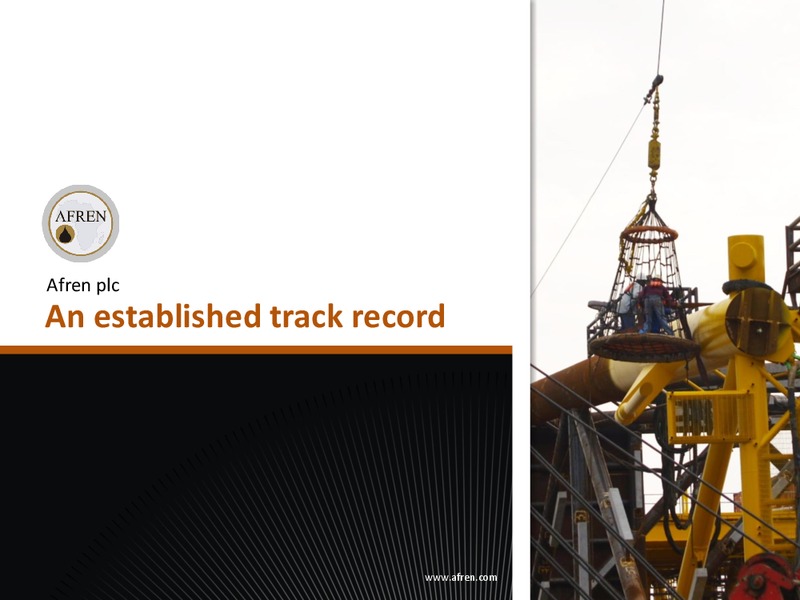 AFREN

Afren plc

An established track record

www.afren.com